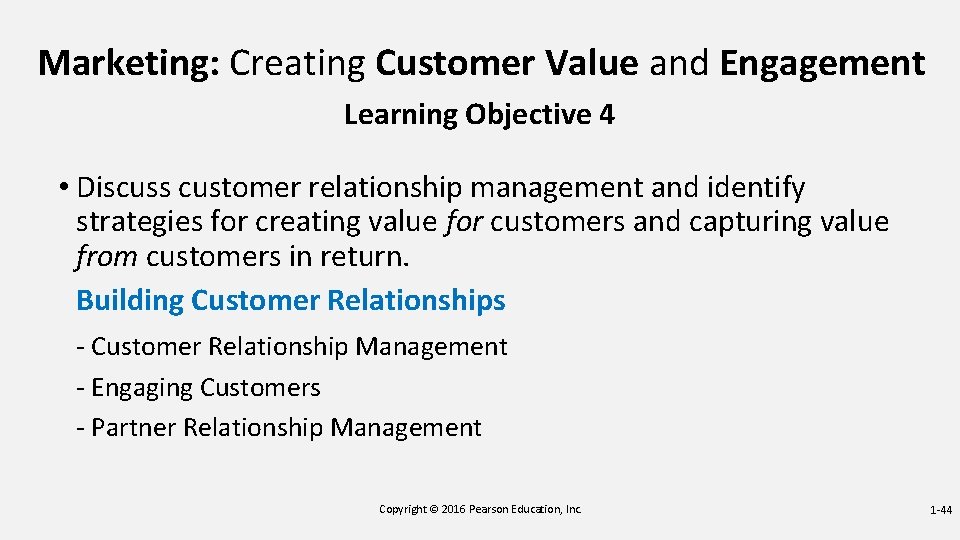 Marketing: Creating Customer Value and Engagement

Learning Objective 4

• Discuss customer relationship management and identify strategies for creating value for customers and capturing value from customers in return.

Building Customer Relationships

- Customer Relationship Management

- Engaging Customers

- Partner Relationship Management

Copyright © 2016 Pearson Education, Inc.

1-44